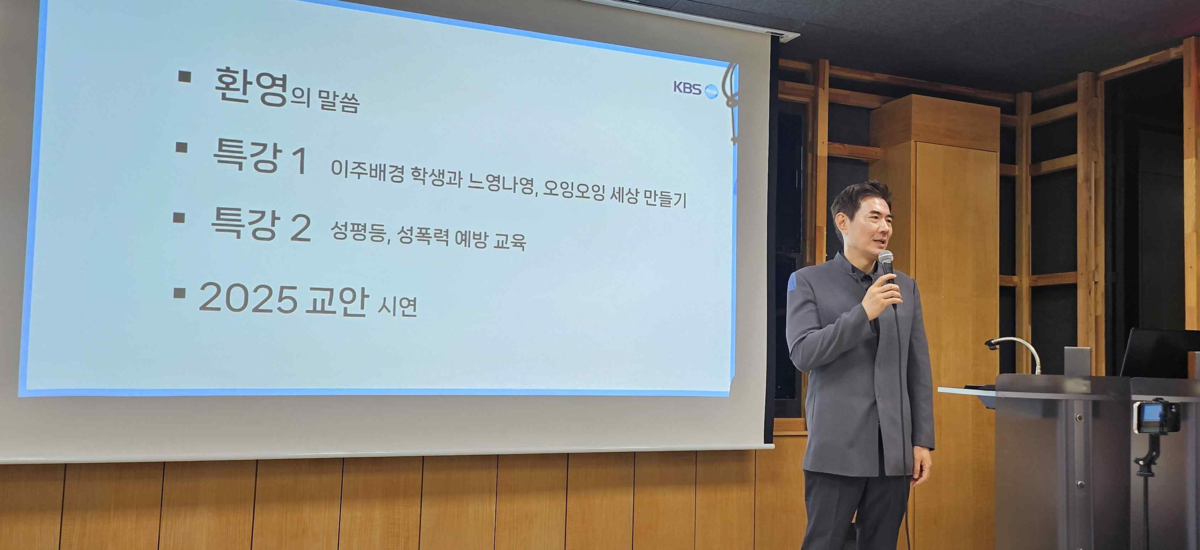 KBS

▪ 환영의 말씀

▪ 특강 1 이주배경 학생과 느영나영, 오잉오잉 세상 만들기

▪ 특강 2 성평등, 성폭력 예방 교육

▪ 2025 교안 시연